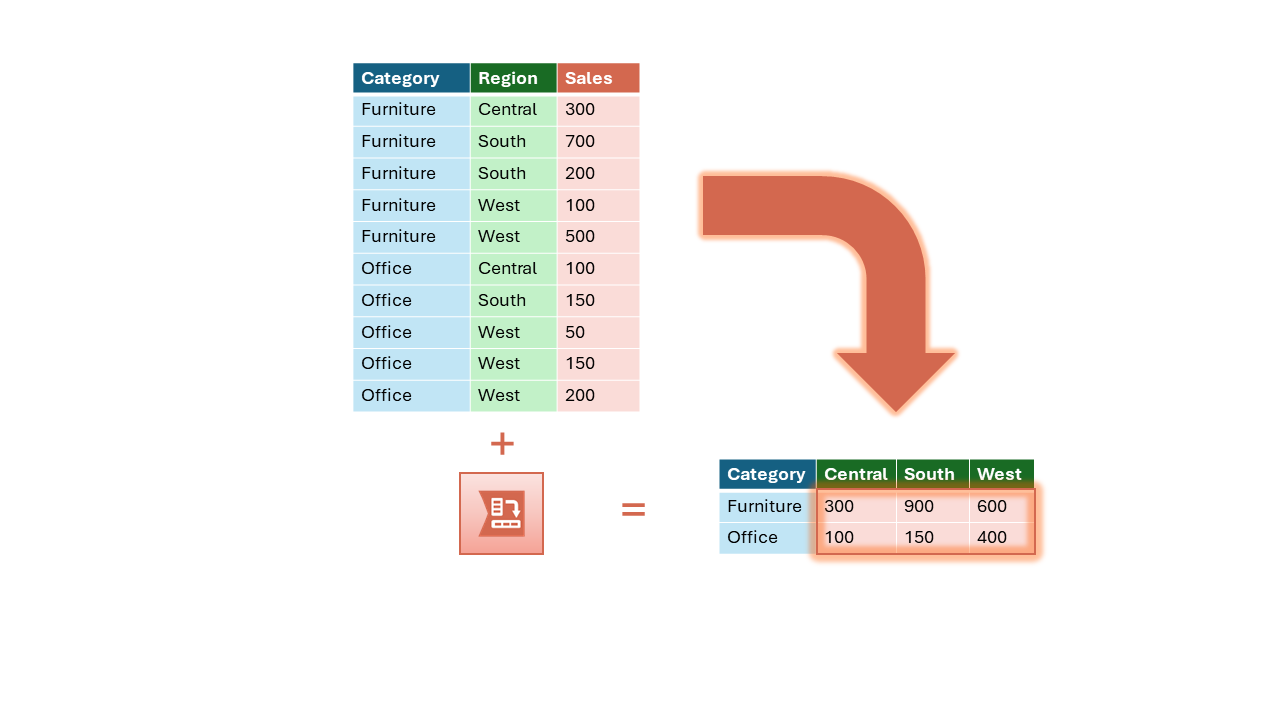 | Category | Region | Sales |
|---|---|---|
| Furniture | Central | 300 |
| Furniture | South | 700 |
| Furniture | South | 200 |
| Furniture | West | 100 |
| Furniture | West | 500 |
| Office | Central | 100 |
| Office | South | 150 |
| Office | West | 50 |
| Office | West | 150 |
| Office | West | 200 |

+

=

| Category | Central | South | West |
|---|---|---|---|
| Furniture | 300 | 900 | 600 |
| Office | 100 | 150 | 400 |